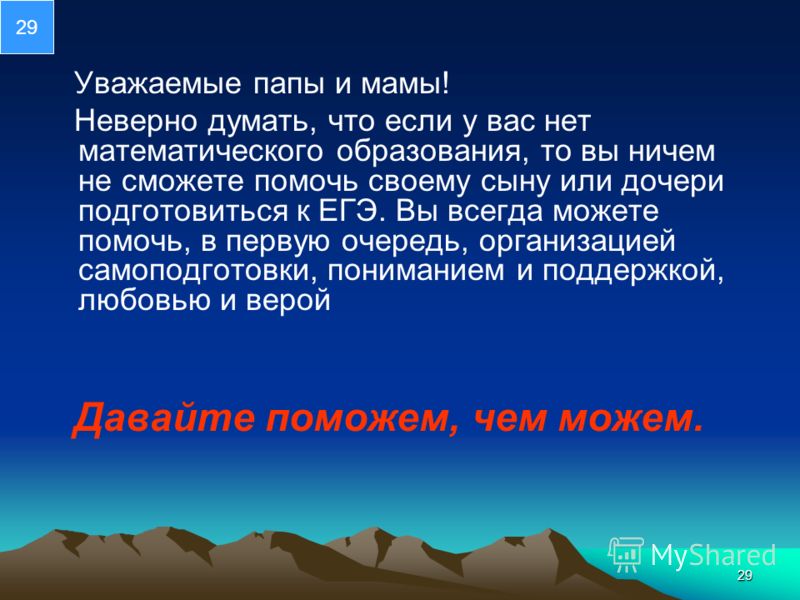 29

Уважаемые папы и мамы!

Неверно думать, что если у вас нет математического образования, то вы ничем не сможете помочь своему сыну или дочери подготовиться к ЕГЭ. Вы всегда можете помочь, в первую очередь, организацией самоподготовки, пониманием и поддержкой, любовью и верой

Давайте поможем, чем можем.

MyShared

29